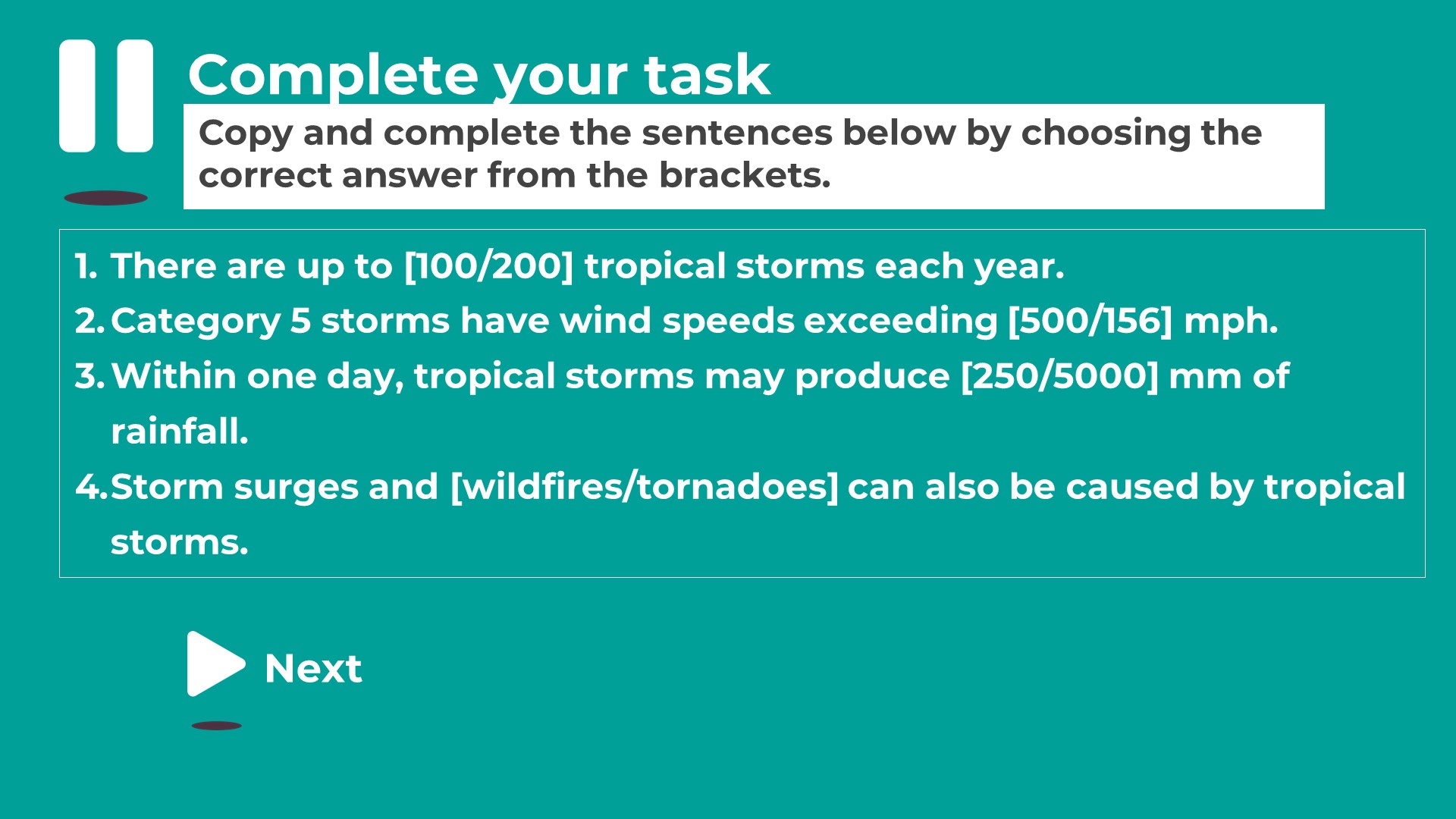 Complete your task

Copy and complete the sentences below by choosing the correct answer from the brackets.

1. There are up to [100/200] tropical storms each year.
2. Category 5 storms have wind speeds exceeding [500/156] mph.
3. Within one day, tropical storms may produce [250/5000] mm of rainfall.
4. Storm surges and [wildfires/tornadoes] can also be caused by tropical storms.

Next